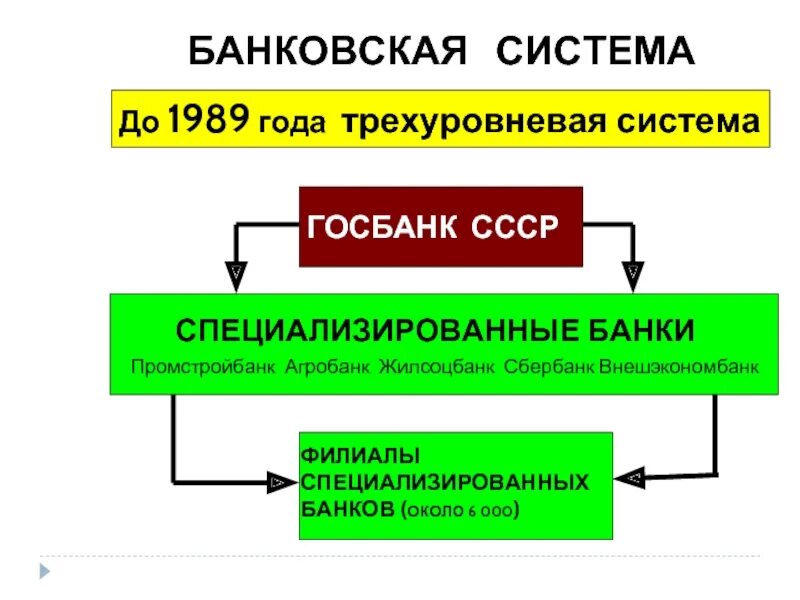 БАНКОВСКАЯ СИСТЕМА

До 1989 года трехуровневая система

ГОСБАНК СССР

СПЕЦИАЛИЗИРОВАННЫЕ БАНКИ

Промстройбанк Агробанк Жилсоцбанк Сбербанк Внешэкономбанк

ФИЛИАЛЫ СПЕЦИАЛИЗИРОВАННЫХ БАНКОВ (около 6 000)